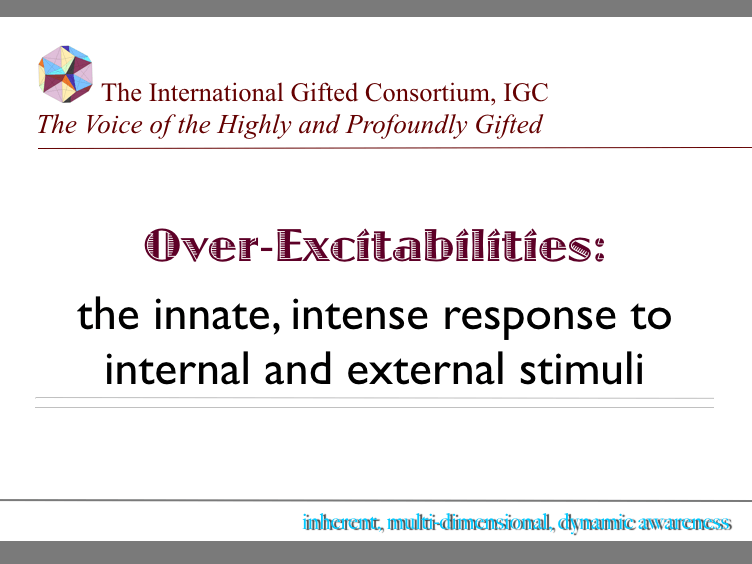 The International Gifted Consortium, IGC
The Voice of the Highly and Profoundly Gifted

Over-Excitabilities:

the innate, intense response to internal and external stimuli

inherent, multi-dimensional, dynamic awareness